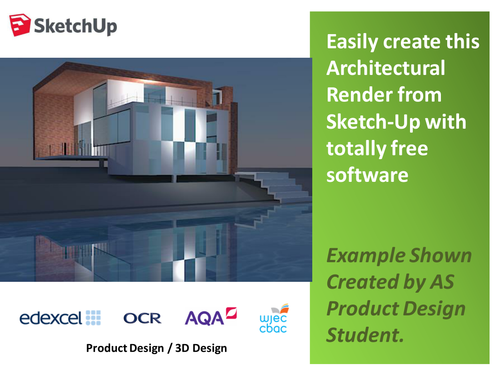 SketchUp

Easily create this Architectural Render from Sketch-Up with totally free software

Example Shown Created by AS Product Design Student.

edexcel OCR AQA wjec cbac

Product Design / 3D Design